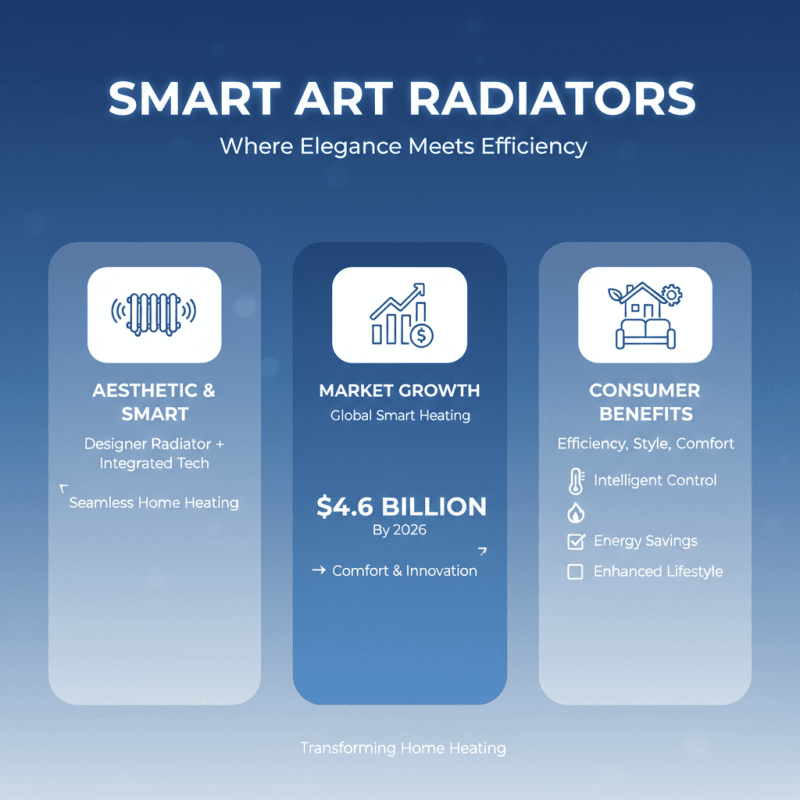 SMART ART RADIATORS
Where Elegance Meets Efficiency

AESTHETIC & SMART
Designer Radiator + Integrated Tech
Seamless Home Heating

MARKET GROWTH
Global Smart Heating
$4.6 BILLION
By 2026
→ Comfort & Innovation

CONSUMER BENEFITS
Efficiency, Style, Comfort
Intelligent Control
Energy Savings
Enhanced Lifestyle

Transforming Home Heating